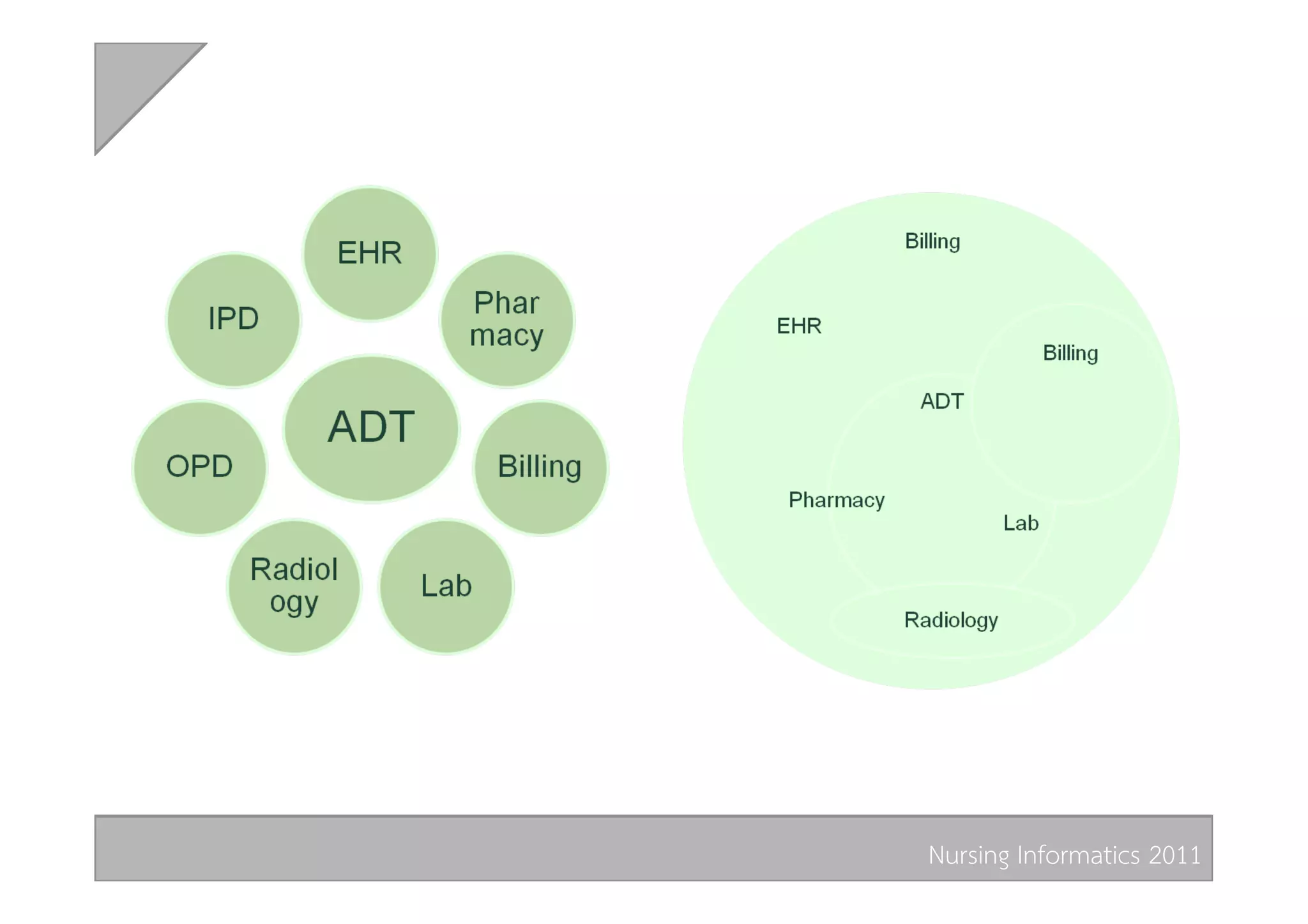 EHR

IPD

Phar macy

ADT

OPD

Billing

Radiol ogy

Lab

Billing

EHR

Billing

ADT

Pharmacy

Lab

Radiology

Nursing Informatics 2011